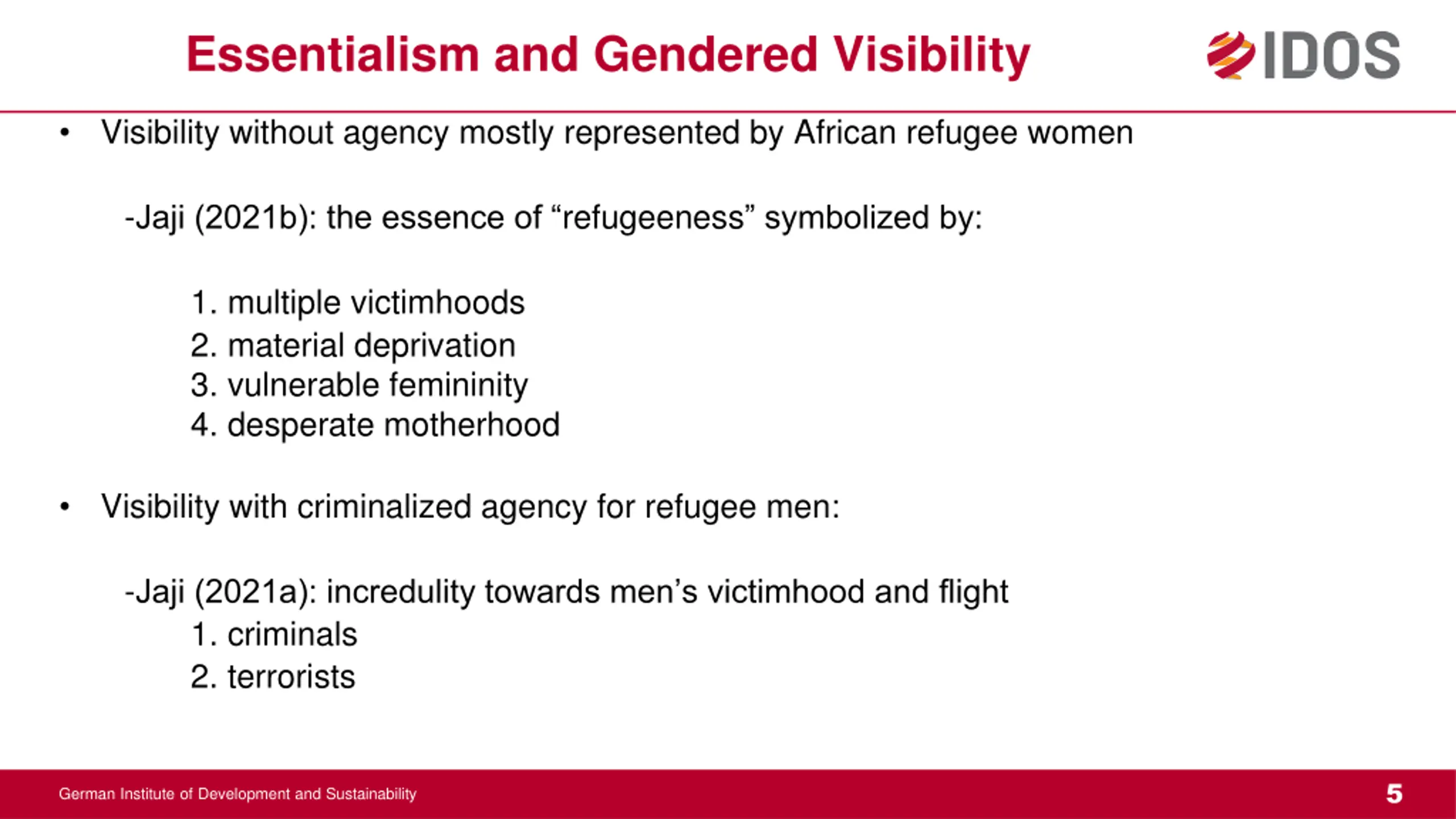 Essentialism and Gendered Visibility

IDOS

• Visibility without agency mostly represented by African refugee women

-Jaji (2021b): the essence of “refugeeness” symbolized by:

1. multiple victimhoods
2. material deprivation
3. vulnerable femininity
4. desperate motherhood

• Visibility with criminalized agency for refugee men:

-Jaji (2021a): incredulity towards men’s victimhood and flight
1. criminals
2. terrorists

German Institute of Development and Sustainability

5